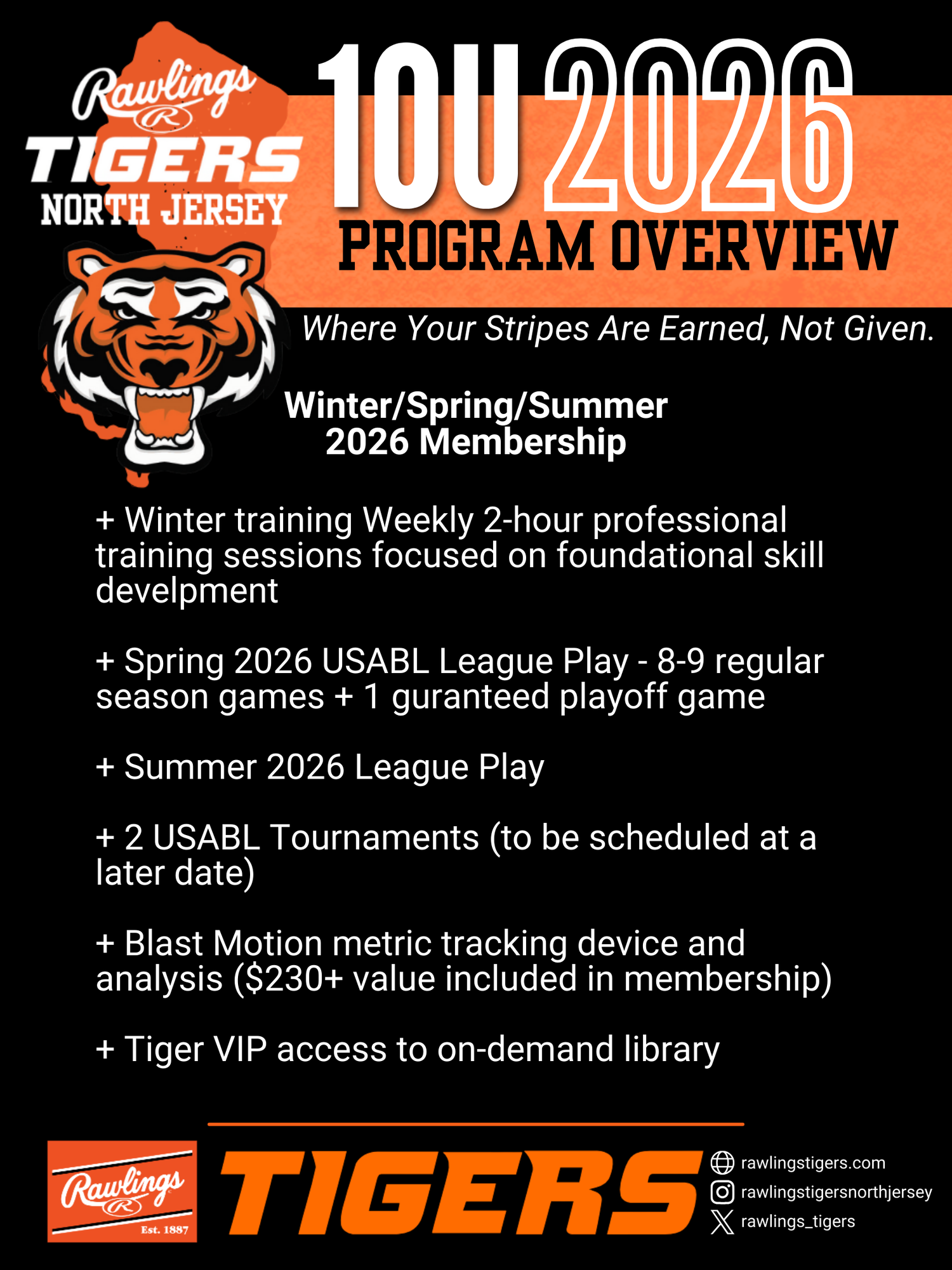 Rawlings
R
TIGERS
NORTH JERSEY

10U 2026
PROGRAM OVERVIEW

Where Your Stripes Are Earned, Not Given.

Winter/Spring/Summer
2026 Membership

+ Winter training Weekly 2-hour professional training sessions focused on foundational skill develpment

+ Spring 2026 USABL League Play - 8-9 regular season games + 1 guranteed playoff game

+ Summer 2026 League Play

+ 2 USABL Tournaments (to be scheduled at a later date)

+ Blast Motion metric tracking device and analysis ($230+ value included in membership)

+ Tiger VIP access to on-demand library

Rawlings
R
Est. 1887
TIGERS
rawlingstigers.com
rawlingstigersnorthjersey
rawlings_tigers